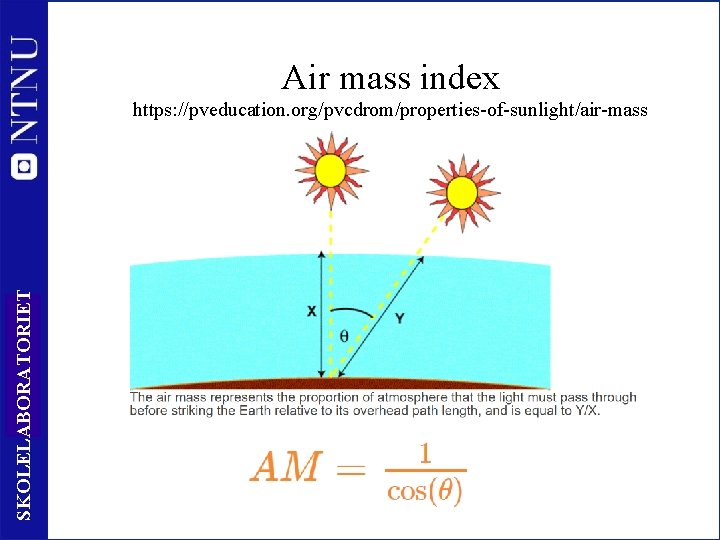 NTNU

SKOLELABORATORIET

Air mass index
https://pveducation.org/pvcdrom/properties-of-sunlight/air-mass

X
θ
Y

The air mass represents the proportion of atmosphere that the light must pass through before striking the Earth relative to its overhead path length, and is equal to Y/X.

$AM = \frac{1}{\cos(\theta)}$